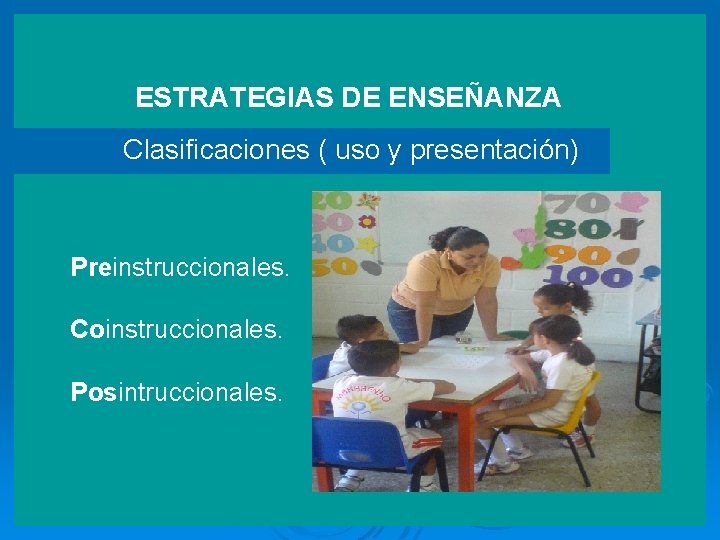 ESTRATEGIAS DE ENSEÑANZA

Clasificaciones ( uso y presentación)

Preinstruccionales.

Coinstruccionales.

Posintruccionales.

20
30
40
50
70
80
90
100